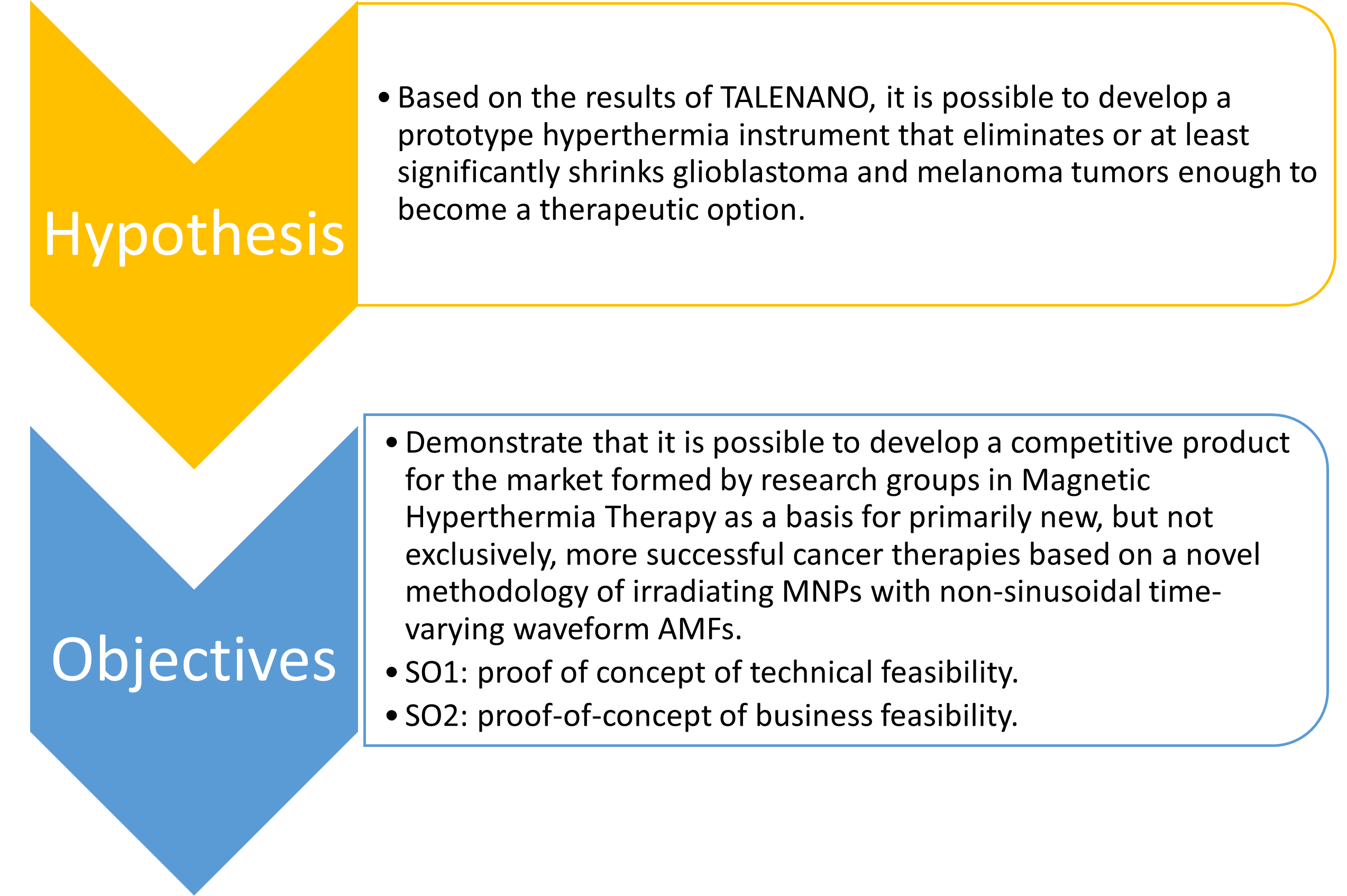 Hypothesis

• Based on the results of TALENANO, it is possible to develop a prototype hyperthermia instrument that eliminates or at least significantly shrinks glioblastoma and melanoma tumors enough to become a therapeutic option.

Objectives

• Demonstrate that it is possible to develop a competitive product for the market formed by research groups in Magnetic Hyperthermia Therapy as a basis for primarily new, but not exclusively, more successful cancer therapies based on a novel methodology of irradiating MNPs with non-sinusoidal time-varying waveform AMFs.
• SO1: proof of concept of technical feasibility.
• SO2: proof-of-concept of business feasibility.